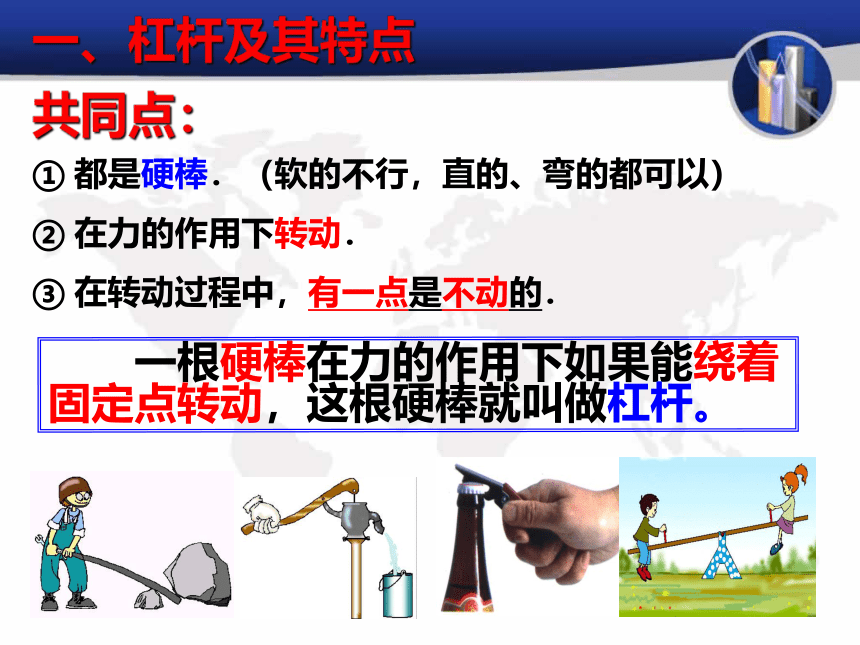 一、杠杆及其特点

共同点：

① 都是硬棒．（软的不行，直的、弯的都可以）

② 在力的作用下转动．

③ 在转动过程中，有一点是不动的．

一根硬棒在力的作用下如果能绕着固定点转动，这根硬棒就叫做杠杆。